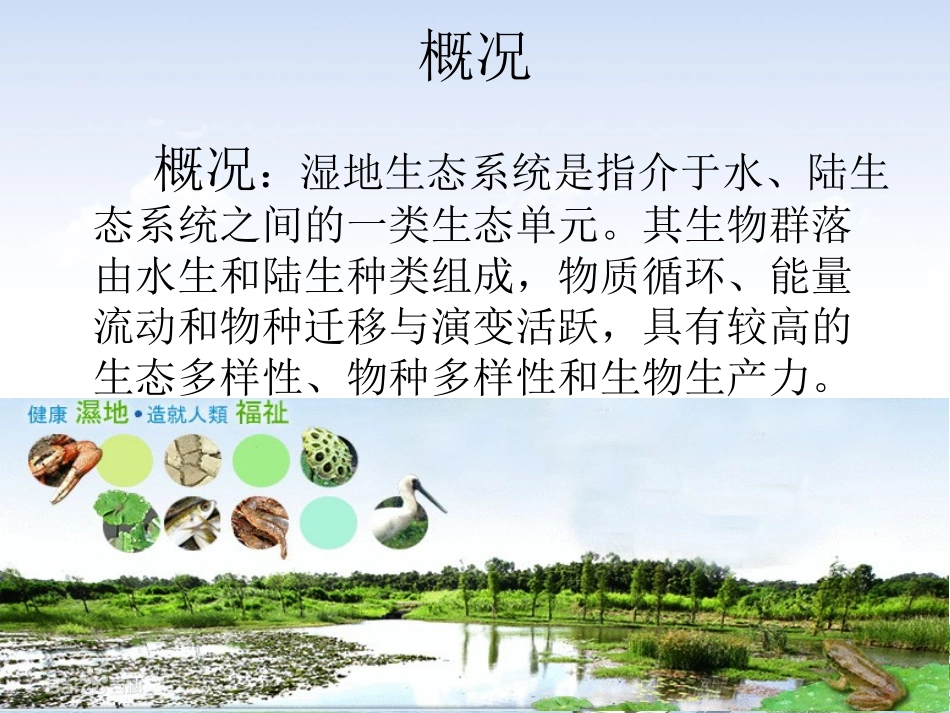 概况

概况：湿地生态系统是指介于水、陆生态系统之间的一类生态单元。其生物群落由水生和陆生种类组成，物质循环、能量流动和物种迁移与演变活跃，具有较高的生态多样性、物种多样性和生物生产力。

健康 濕地 • 造就人類 福祉